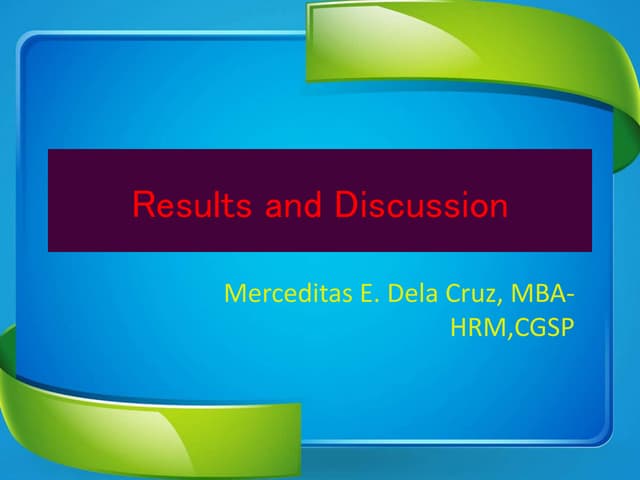 Results and Discussion

Merceditas E. Dela Cruz, MBA-HRM,CGSP